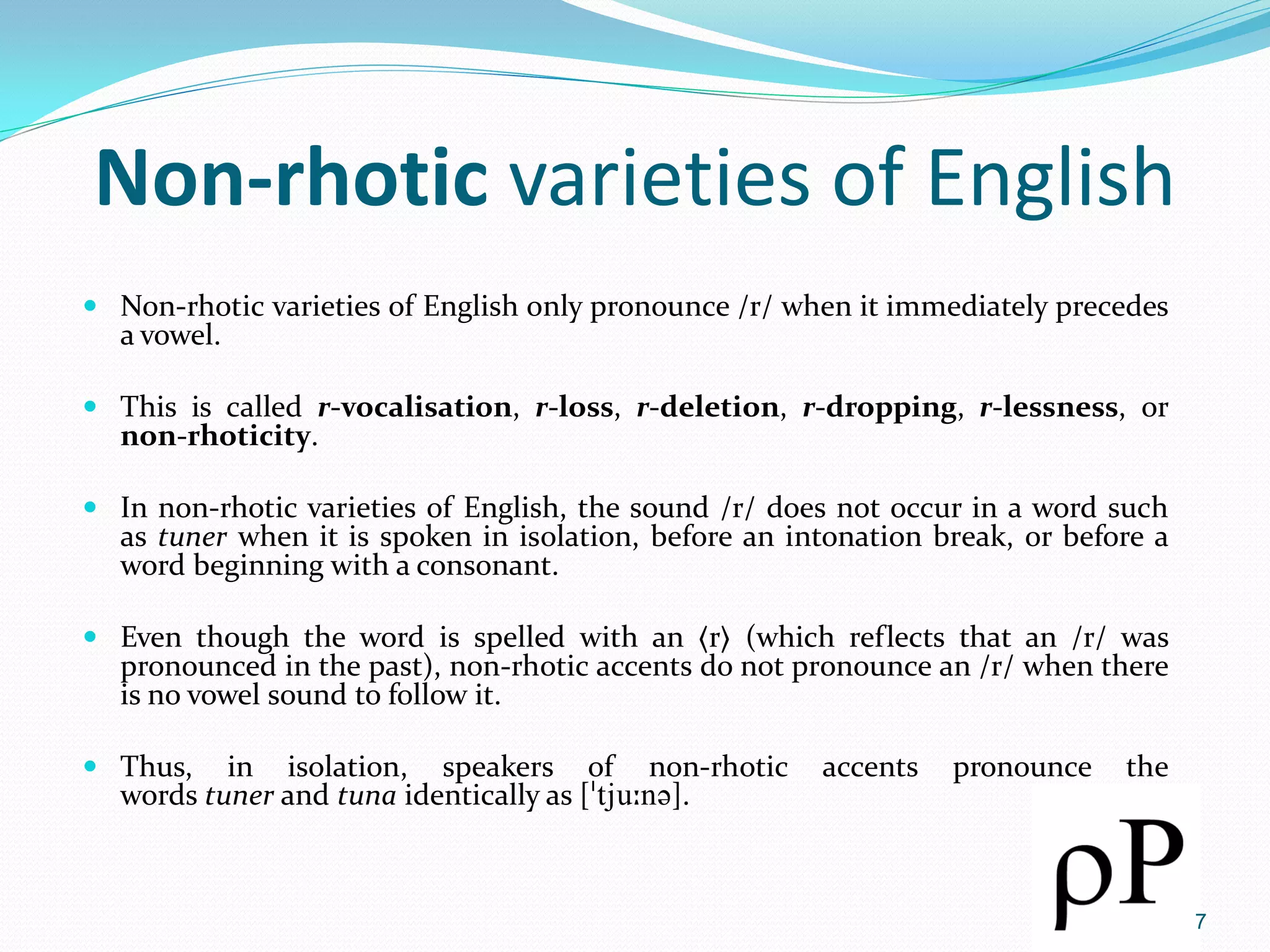 Non-rhotic varieties of English

Non-rhotic varieties of English only pronounce /r/ when it immediately precedes a vowel.

This is called r-vocalisation, r-loss, r-deletion, r-dropping, r-lessness, or non-rhoticity.

In non-rhotic varieties of English, the sound /r/ does not occur in a word such as tuner when it is spoken in isolation, before an intonation break, or before a word beginning with a consonant.

Even though the word is spelled with an ⟨r⟩ (which reflects that an /r/ was pronounced in the past), non-rhotic accents do not pronounce an /r/ when there is no vowel sound to follow it.

Thus, in isolation, speakers of non-rhotic accents pronounce the words tuner and tuna identically as [ˈtjuːnə].

ρP

7